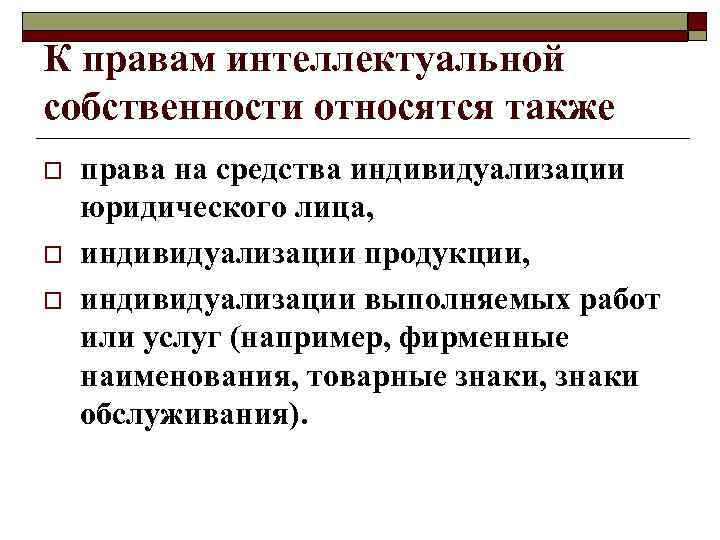 К правам интеллектуальной собственности относятся также

права на средства индивидуализации юридического лица,

индивидуализации продукции,

индивидуализации выполняемых работ или услуг (например, фирменные наименования, товарные знаки, знаки обслуживания).